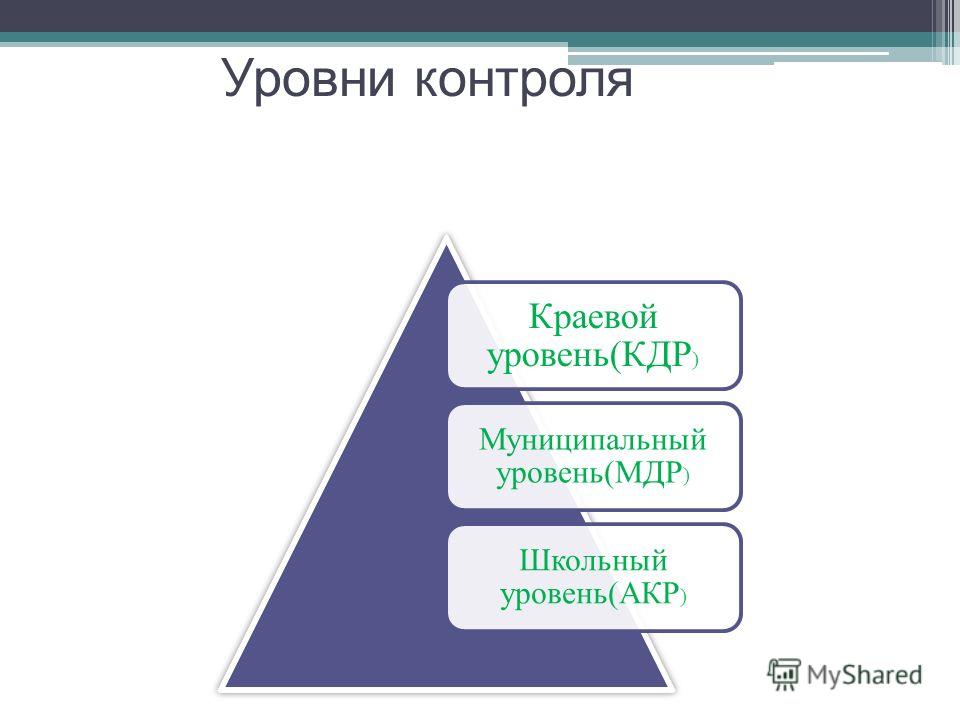 Уровни контроля

Краевой уровень(КДР)

Муниципальный уровень(МДР)

Школьный уровень(АКР)

MyShared